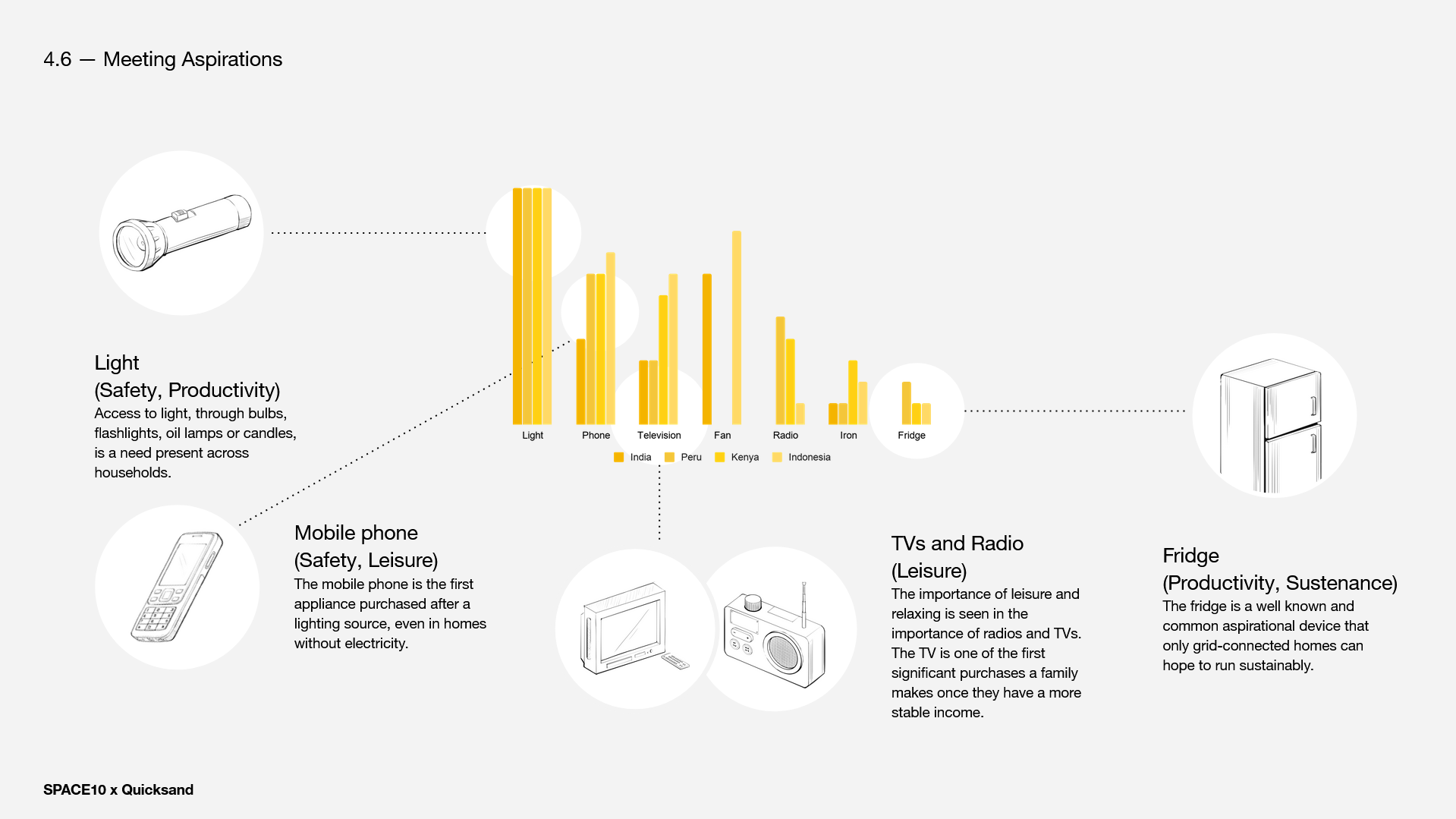 4.6 — Meeting Aspirations

Light
(Safety, Productivity)
Access to light, through bulbs, flashlights, oil lamps or candles, is a need present across households.

Light Phone Television Fan Radio Iron Fridge

India Peru Kenya Indonesia

Mobile phone
(Safety, Leisure)
The mobile phone is the first appliance purchased after a lighting source, even in homes without electricity.

TVs and Radio
(Leisure)
The importance of leisure and relaxing is seen in the importance of radios and TVs. The TV is one of the first significant purchases a family makes once they have a more stable income.

Fridge
(Productivity, Sustenance)
The fridge is a well known and common aspirational device that only grid-connected homes can hope to run sustainably.

SPACE10 x Quicksand